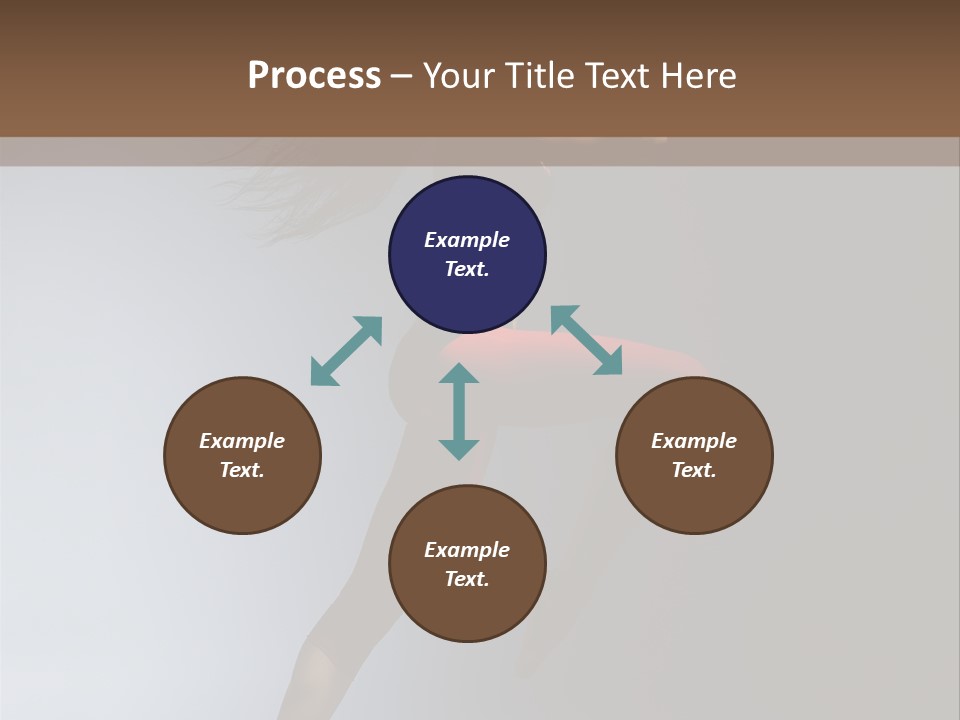 Process – Your Title Text Here

Example Text.

Example Text.

Example Text.

Example Text.